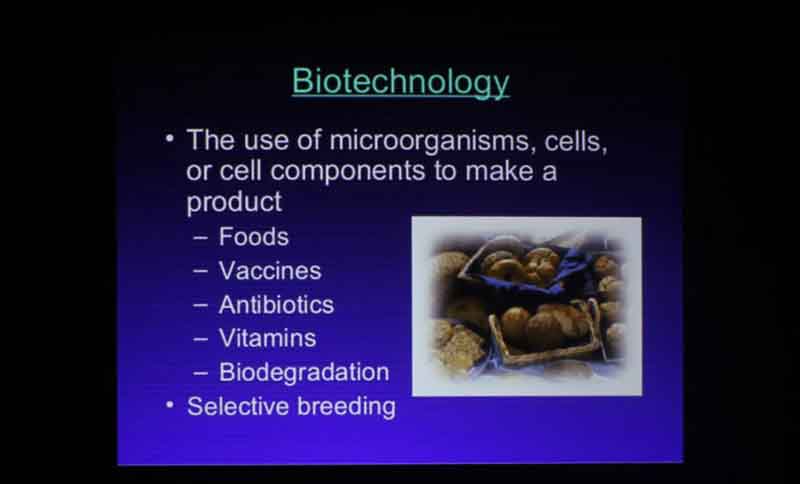 Biotechnology

• The use of microorganisms, cells, or cell components to make a product
  – Foods
  – Vaccines
  – Antibiotics
  – Vitamins
  – Biodegradation
• Selective breeding